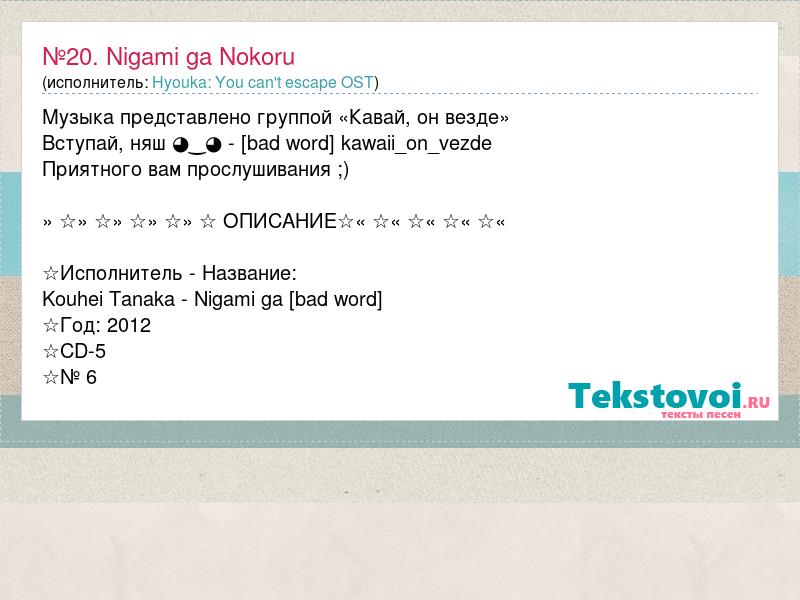 №20. Nigami ga Nokoru
(исполнитель: Hyouka: You can't escape OST)

Музыка представлено группой «Кавай, он везде»
Вступай, няш ◕‿◕ - [bad word] kawaii_on_vezde
Приятного вам прослушивания ;)

» ☆» ☆» ☆» ☆» ☆ ОПИСАНИЕ☆« ☆« ☆« ☆« ☆«

☆Исполнитель - Название:
Kouhei Tanaka - Nigami ga [bad word]
☆Год: 2012
☆CD-5
☆№ 6

Tekstovoi.RU
тексты песен